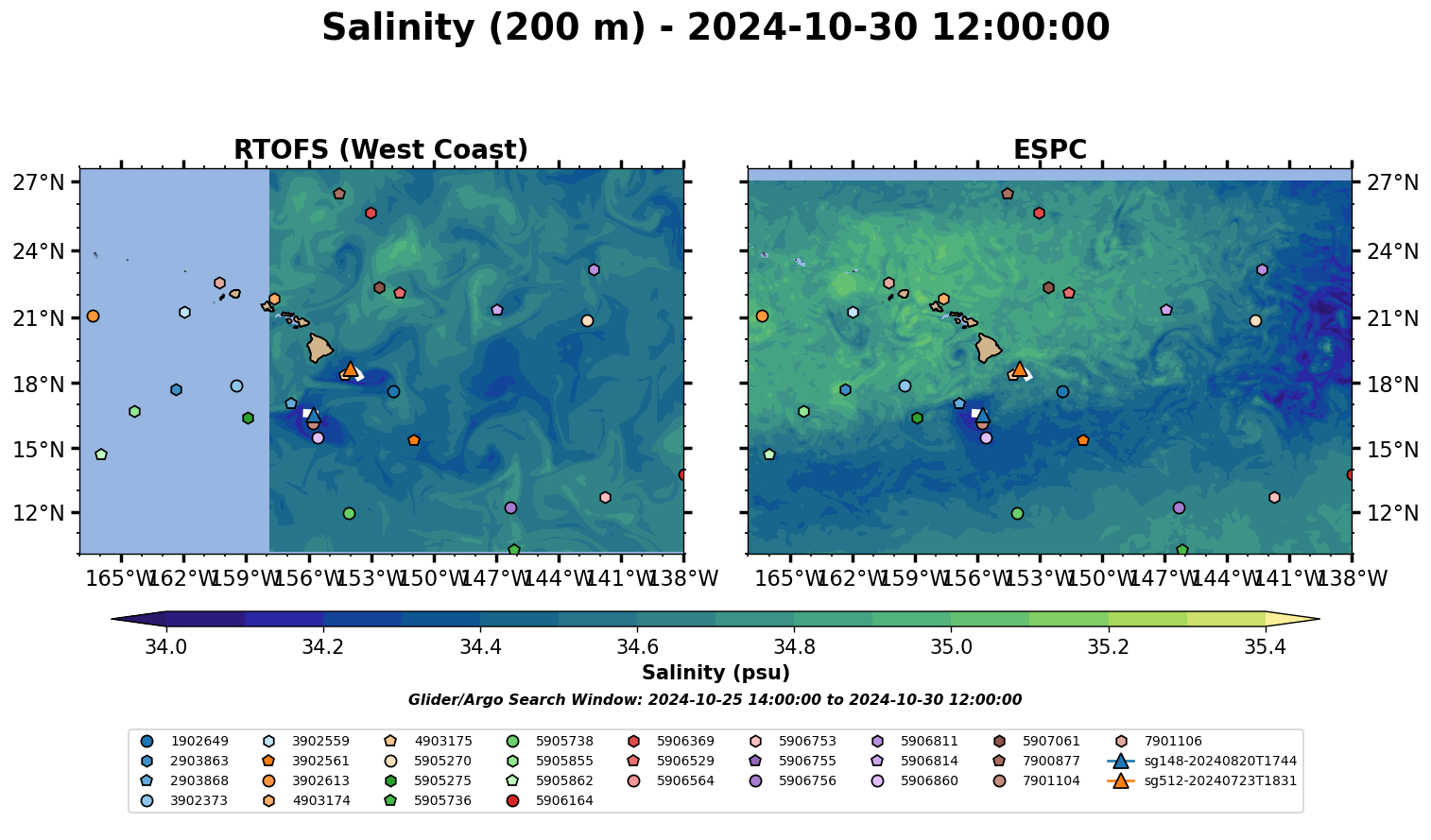 Salinity (200 m) - 2024-10-30 12:00:00

RTOFS (West Coast)

27°N
24°N
21°N
18°N
15°N
12°N

165°W 162°W 159°W 156°W 153°W 150°W 147°W 144°W 141°W 138°W

ESPC

27°N
24°N
21°N
18°N
15°N
12°N

165°W 162°W 159°W 156°W 153°W 150°W 147°W 144°W 141°W 138°W

34.0 34.2 34.4 34.6 34.8 35.0 35.2 35.4

Salinity (psu)

Glider/Argo Search Window: 2024-10-25 14:00:00 to 2024-10-30 12:00:00

1902649
2903863
2903868
3902373
3902559
3902561
3902613
4903174
4903175
5905270
5905275
5905736
5905738
5905855
5905862
5906164
5906369
5906529
5906564
5906753
5906755
5906756
5906811
5906814
5906860
5907061
7900877
7901104
7901106
sg148-20240820T1744
sg512-20240723T1831